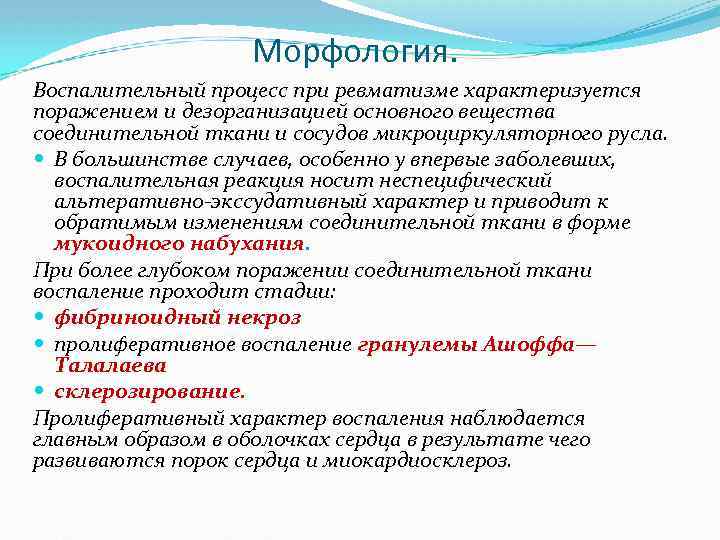 Морфология.

Воспалительный процесс при ревматизме характеризуется поражением и дезорганизацией основного вещества соединительной ткани и сосудов микроциркуляторного русла.

- В большинстве случаев, особенно у впервые заболевших, воспалительная реакция носит неспецифический альтеративно-экссудативный характер и приводит к обратимым изменениям соединительной ткани в форме мукоидного набухания.

При более глубоком поражении соединительной ткани воспаление проходит стадии:

- фибриноидный некроз
- пролиферативное воспаление гранулемы Ашоффа—Талалаева
- склерозирование.

Пролиферативный характер воспаления наблюдается главным образом в оболочках сердца в результате чего развиваются порок сердца и миокардиосклероз.